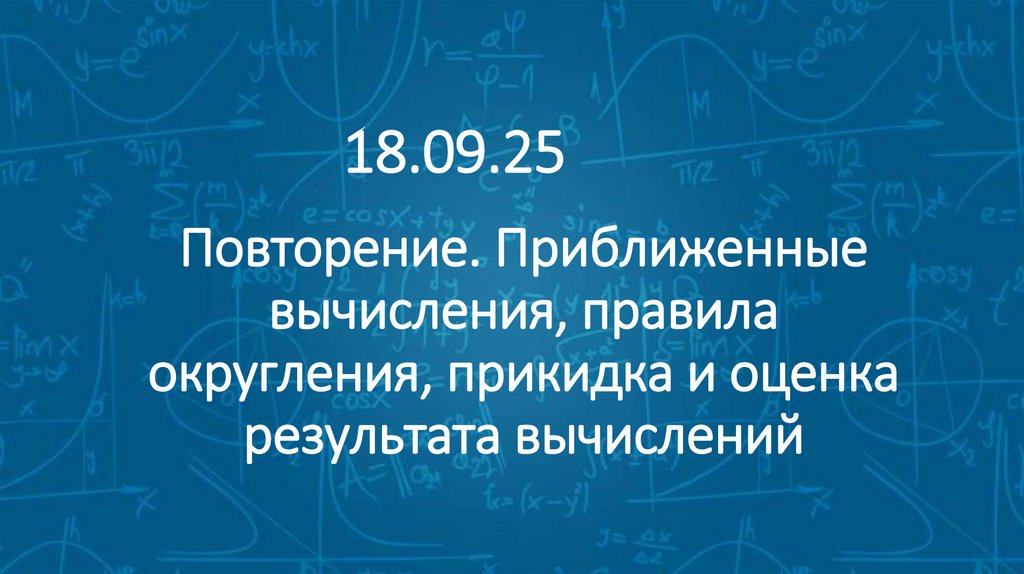 18.09.25

Повторение. Приближенные вычисления, правила округления, прикидка и оценка результата вычислений